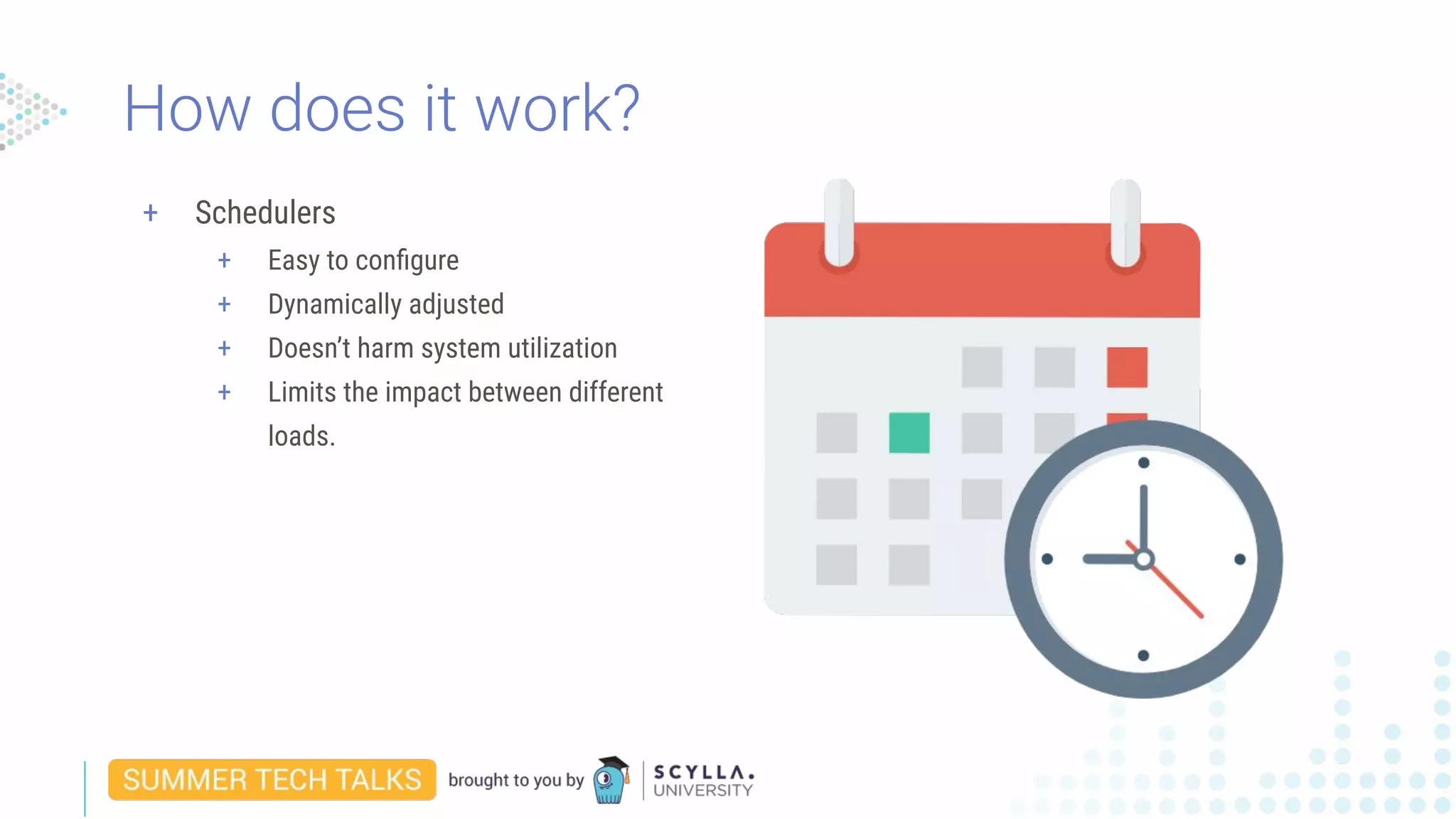 How does it work?

+ Schedulers
 + Easy to configure
 + Dynamically adjusted
 + Doesn't harm system utilization
 + Limits the impact between different loads.

SUMMER TECH TALKS brought to you by SCYLLA. UNIVERSITY